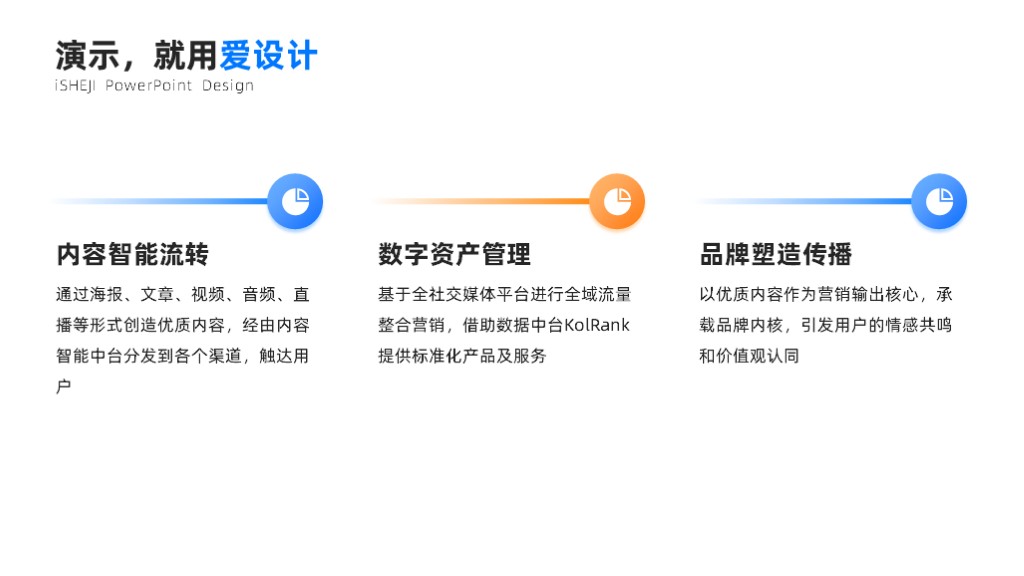 演示，就用爱设计
iSHEJI PowerPoint Design

内容智能流转
通过海报、文章、视频、音频、直播等形式创造优质内容，经由内容智能中台分发到各个渠道，触达用户

数字资产管理
基于全社交媒体平台进行全域流量整合营销，借助数据中台KolRank提供标准化产品及服务

品牌塑造传播
以优质内容作为营销输出核心，承载品牌内核，引发用户的情感共鸣和价值观认同